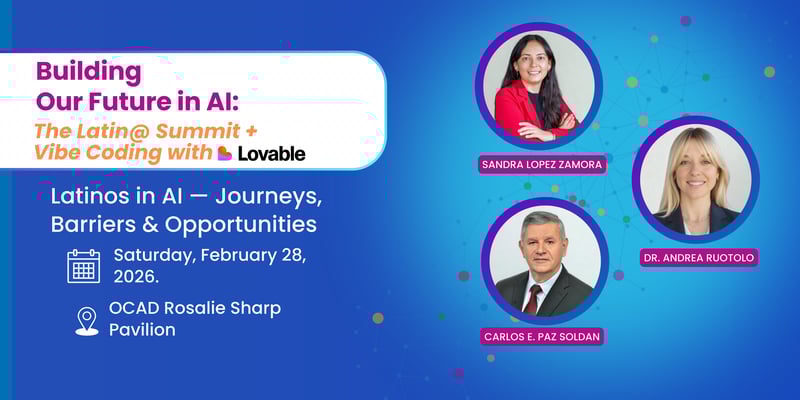 Building
Our Future in AI:
The Latin@ Summit +
Vibe Coding with Lovable

Latinos in AI — Journeys, Barriers & Opportunities

Saturday, February 28, 2026.

OCAD Rosalie Sharp Pavilion

SANDRA LOPEZ ZAMORA

DR. ANDREA RUOTOLO

CARLOS E. PAZ SOLDAN